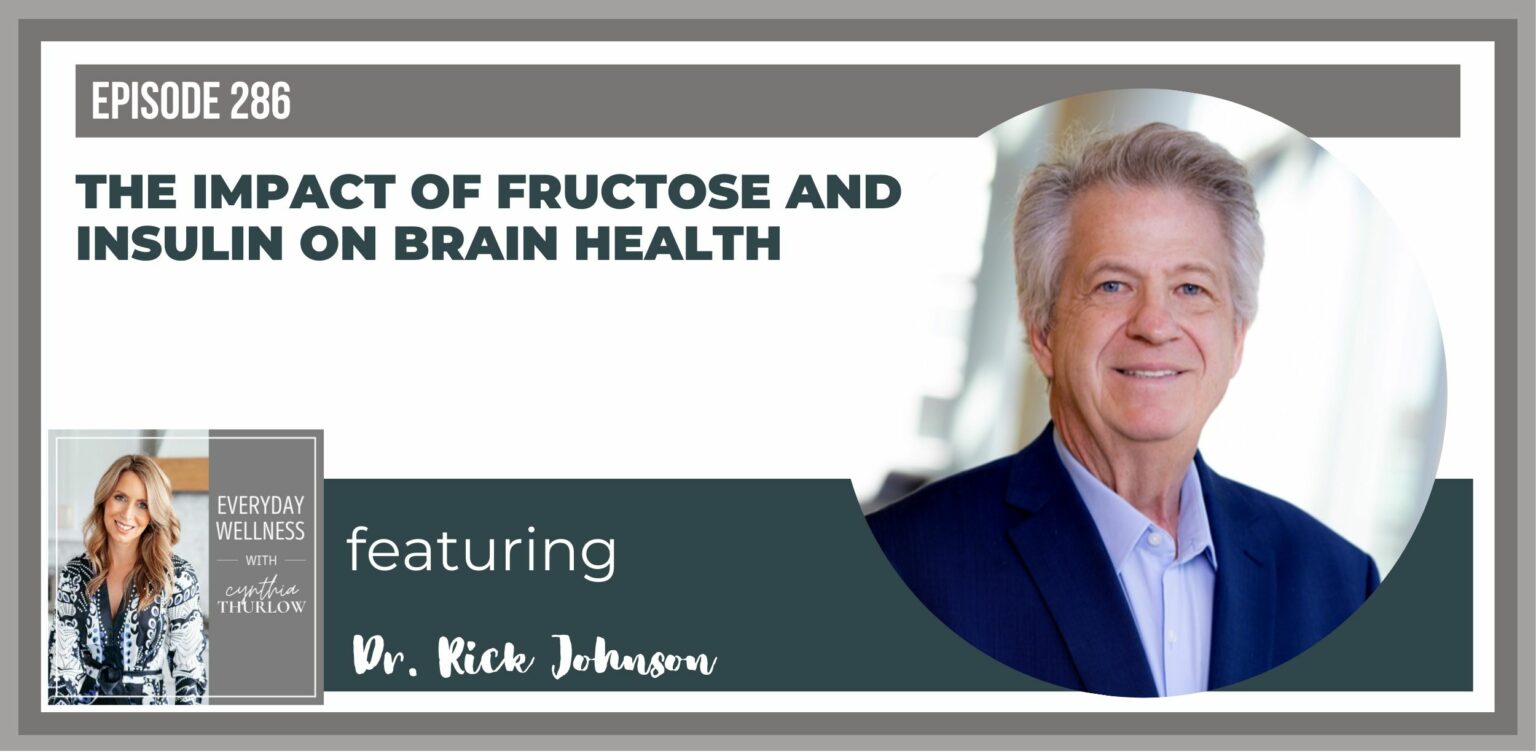 EPISODE 286

THE IMPACT OF FRUCTOSE AND INSULIN ON BRAIN HEALTH

EVERYDAY WELLNESS
WITH
cynthia
THURLOW

featuring

Dr. Rick Johnson